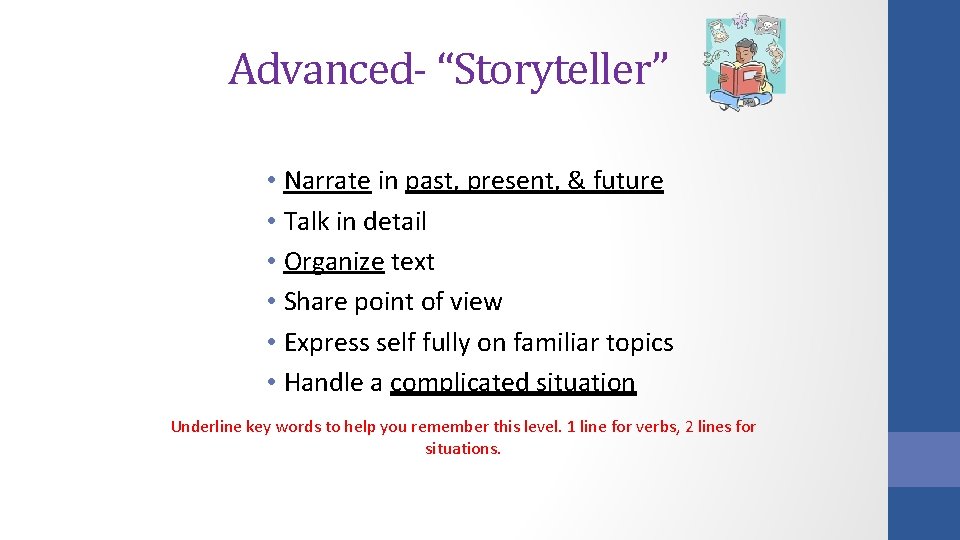 Advanced- "Storyteller"

• Narrate in past, present, & future
• Talk in detail
• Organize text
• Share point of view
• Express self fully on familiar topics
• Handle a complicated situation

Underline key words to help you remember this level. 1 line for verbs, 2 lines for situations.